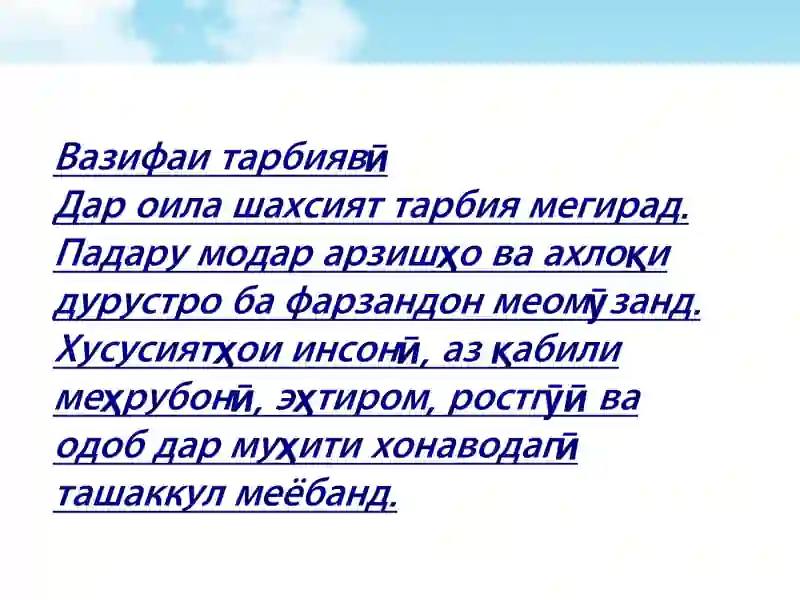 Вазифаи тарбиявӣ
Дар оила шахсият тарбия мегирад. Падару модар арзишҳо ва ахлоқи дурустро ба фарзандон меомӯзанд. Хусусиятҳои инсонӣ, аз қабили меҳрубонӣ, эҳтиром, ростгӯӣ ва одоб дар муҳити хонаводагӣ ташаккул меёбанд.